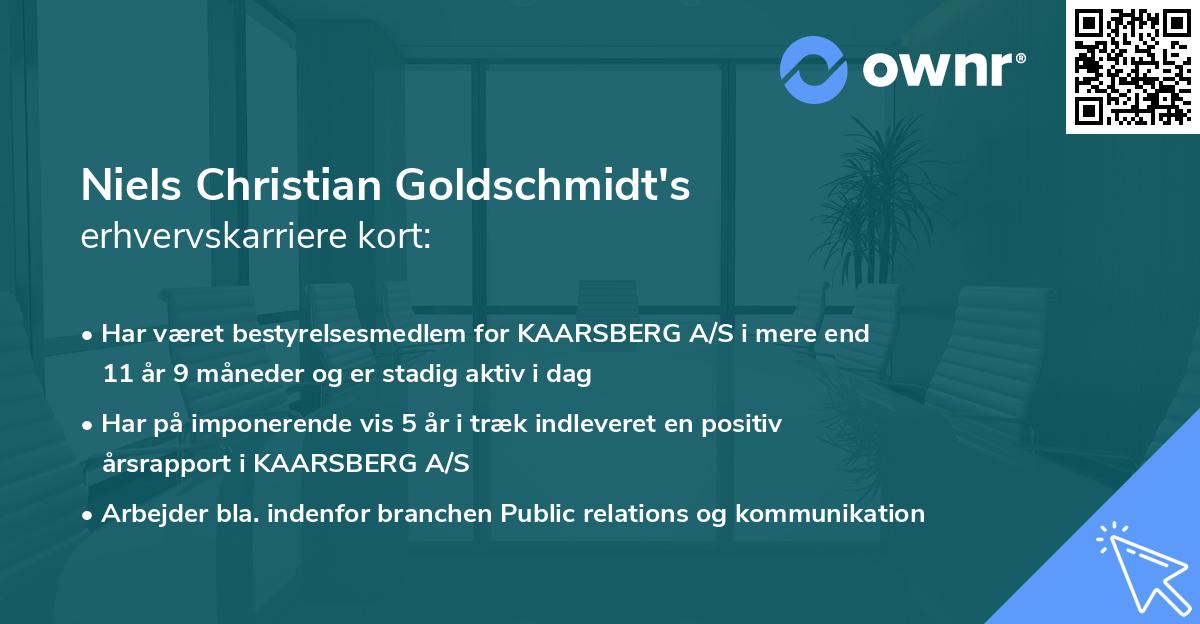 ownr®

Niels Christian Goldschmidt's
erhvervskarriere kort:

• Har været bestyrelsesmedlem for KAARSBERG A/S i mere end 11 år 9 måneder og er stadig aktiv i dag

• Har på imponerende vis 5 år i træk indleveret en positiv årsrapport i KAARSBERG A/S

• Arbejder bla. indenfor branchen Public relations og kommunikation